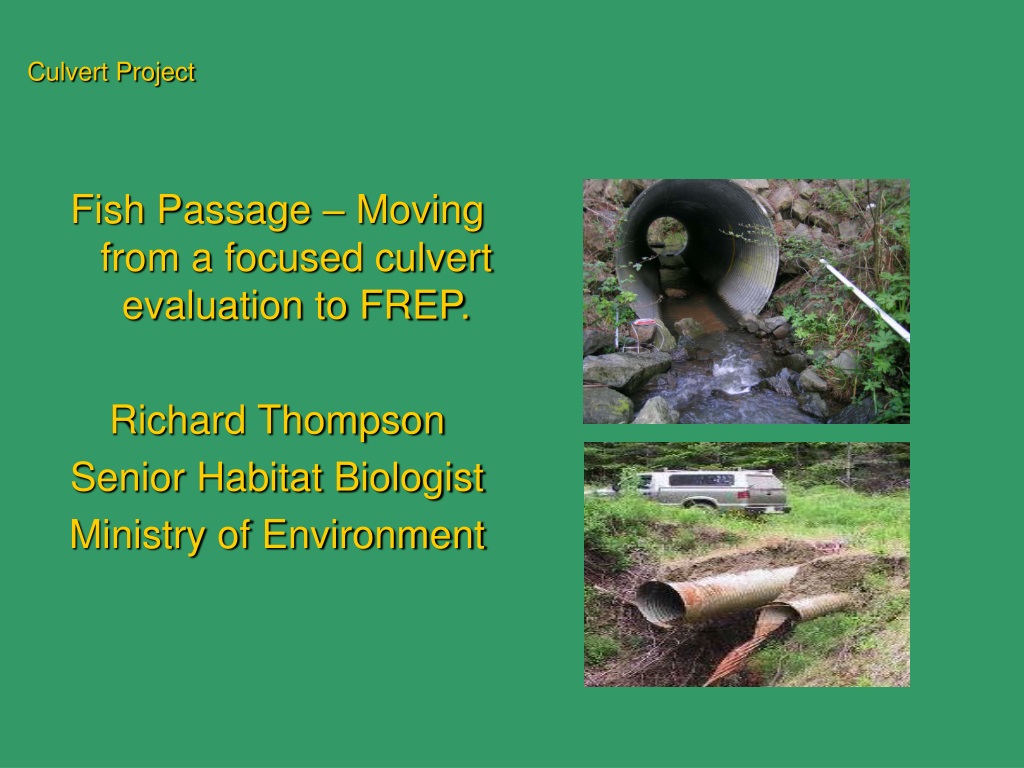 Culvert Project

Fish Passage – Moving from a focused culvert evaluation to FREP.

Richard Thompson
Senior Habitat Biologist
Ministry of Environment